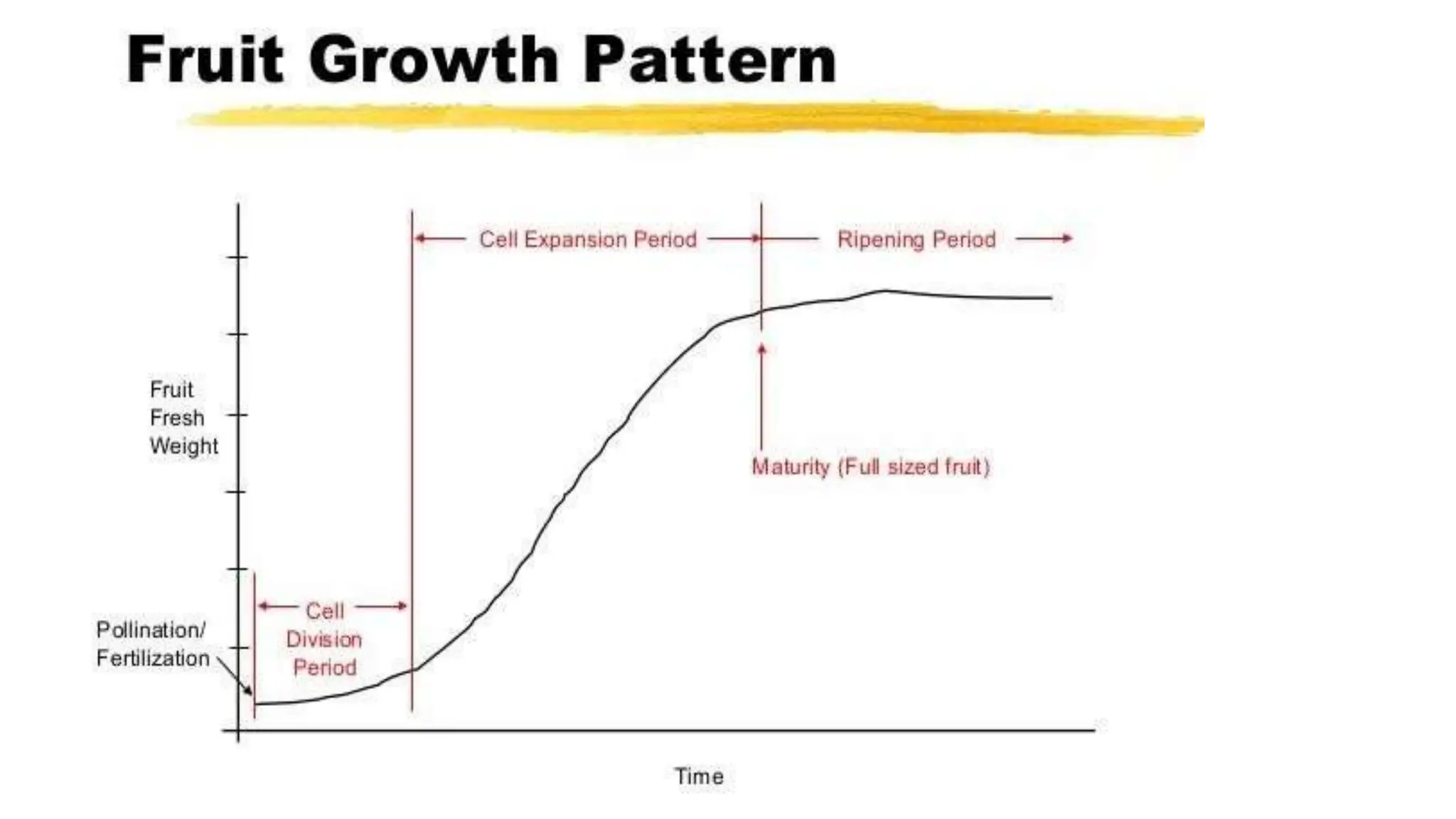 Fruit Growth Pattern

Cell Expansion Period

Ripening Period

Fruit Fresh Weight

Maturity (Full sized fruit)

Cell Division Period

Pollination/ Fertilization

Time